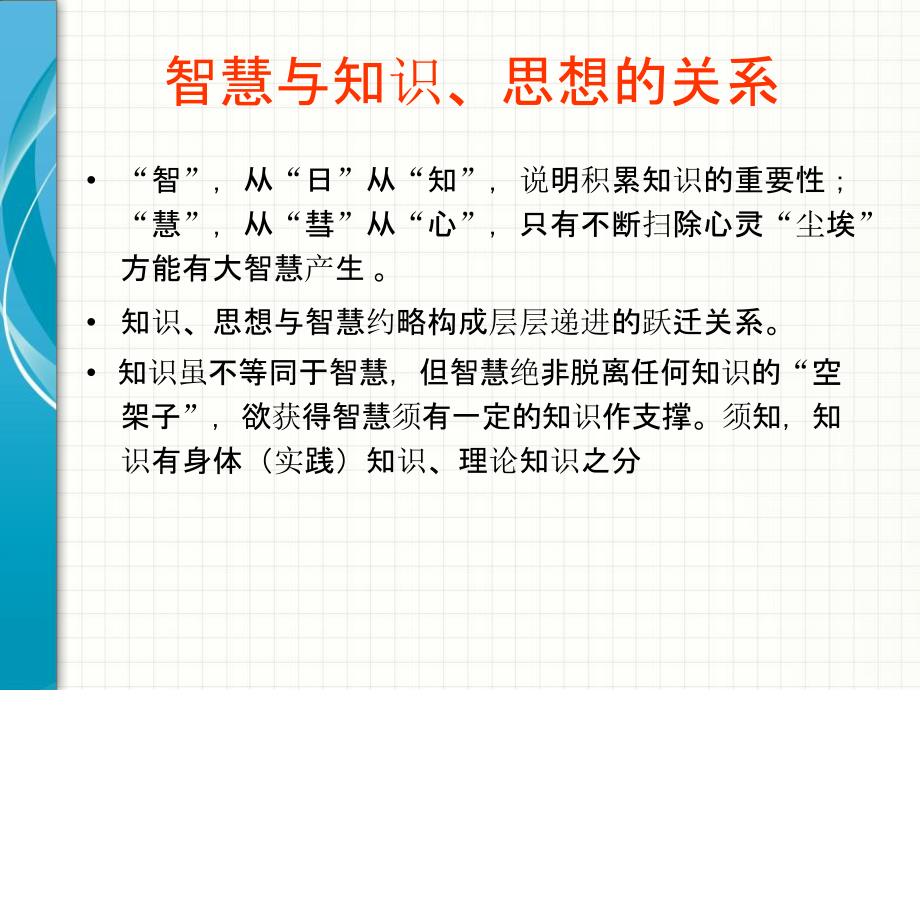 智慧与知识、思想的关系

• “智”，从“日”从“知”，说明积累知识的重要性；“慧”，从“彗”从“心”，只有不断扫除心灵“尘埃”方能有大智慧产生 。

• 知识、思想与智慧约略构成层层递进的跃迁关系。

• 知识虽不等同于智慧，但智慧绝非脱离任何知识的“空架子”，欲获得智慧须有一定的知识作支撑。须知，知识有身体（实践）知识、理论知识之分